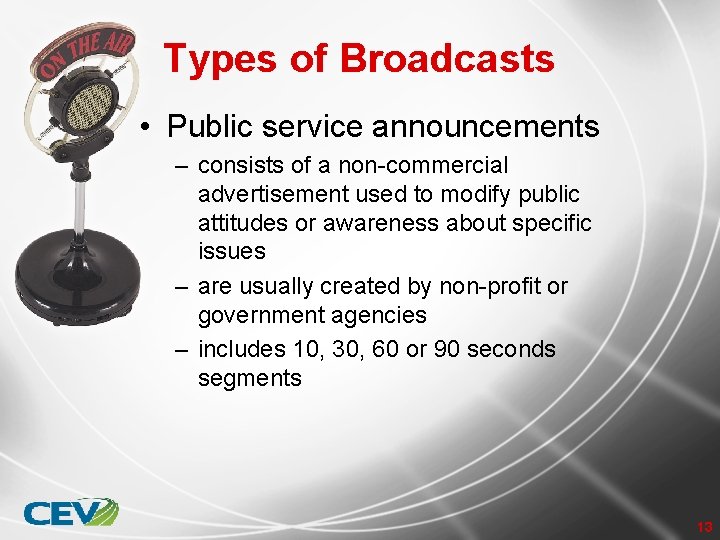 ON THE AIR

Types of Broadcasts

• Public service announcements

– consists of a non-commercial advertisement used to modify public attitudes or awareness about specific issues

– are usually created by non-profit or government agencies

– includes 10, 30, 60 or 90 seconds segments

CEV

13